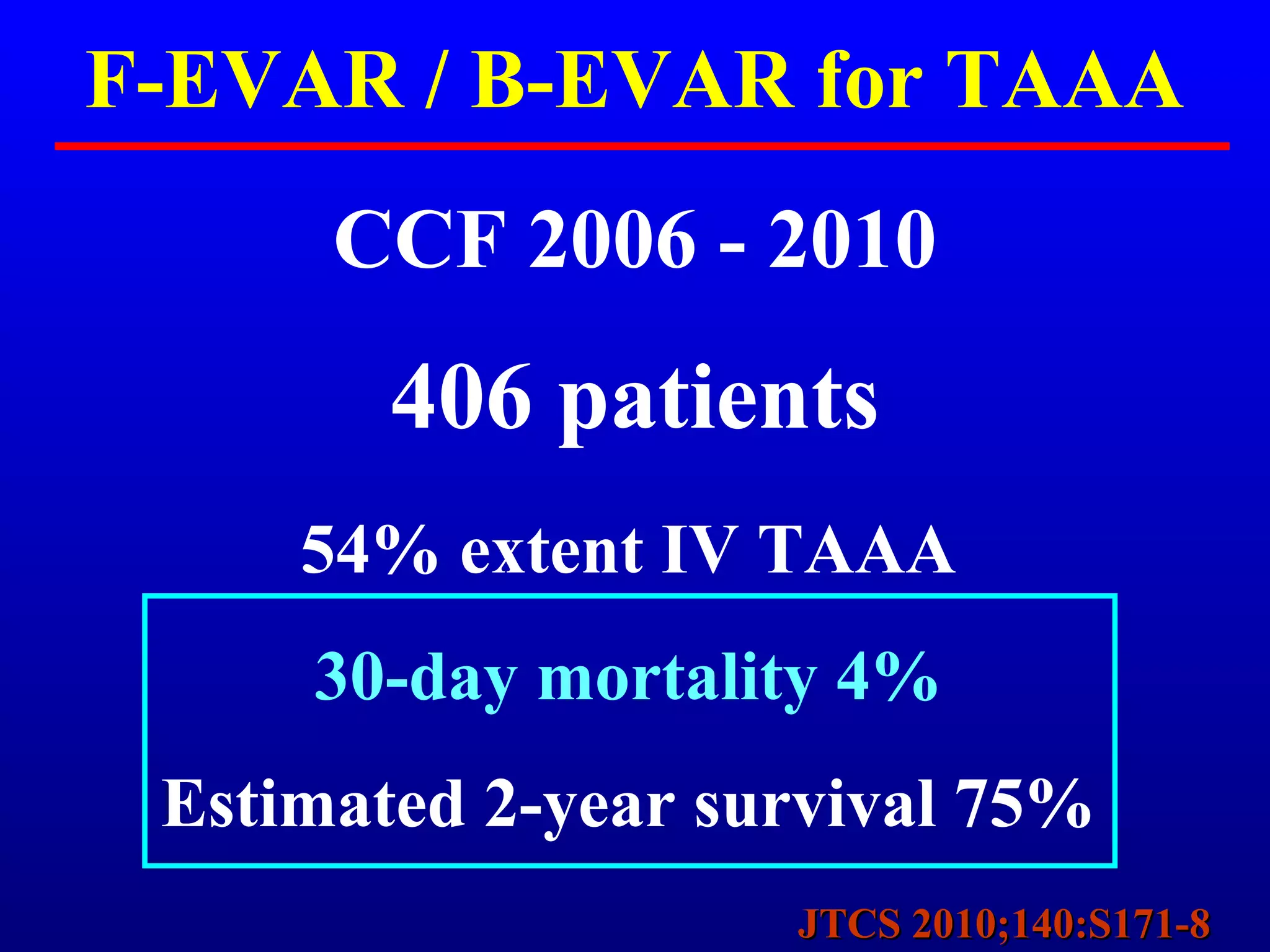 F-EVAR / B-EVAR for TAAA

CCF 2006 - 2010

406 patients

54% extent IV TAAA

30-day mortality 4%

Estimated 2-year survival 75%

JTCS 2010;140:S171-8